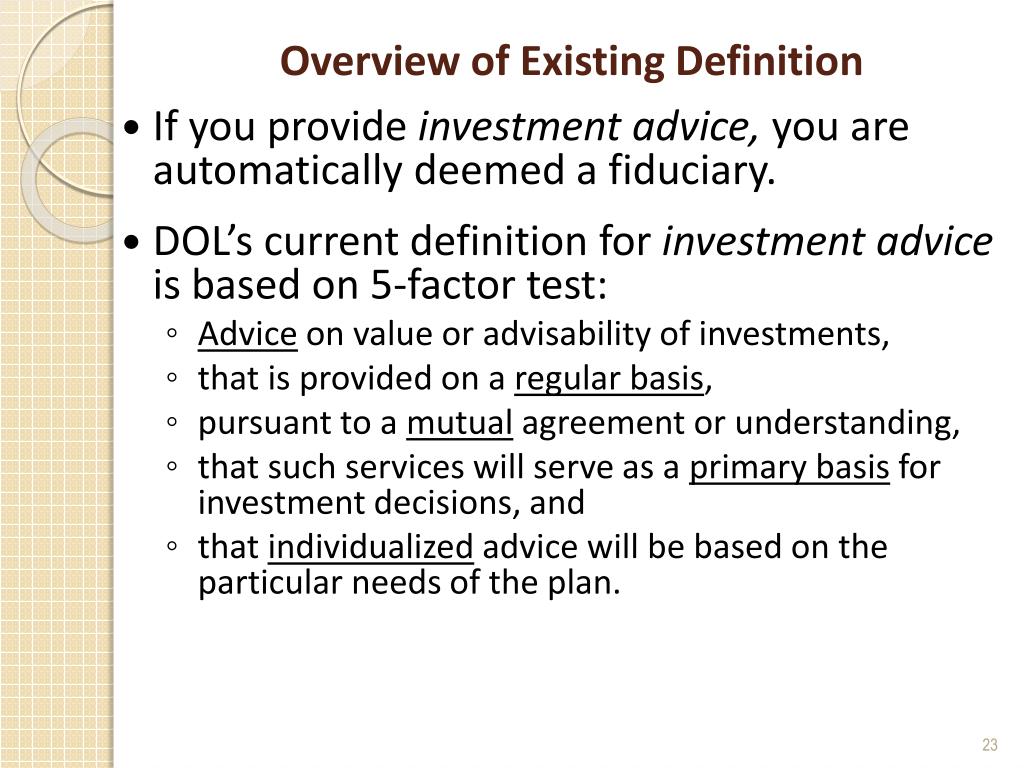 Overview of Existing Definition

• If you provide investment advice, you are automatically deemed a fiduciary.

• DOL's current definition for investment advice is based on 5-factor test:

◦ Advice on value or advisability of investments,
◦ that is provided on a regular basis,
◦ pursuant to a mutual agreement or understanding,
◦ that such services will serve as a primary basis for investment decisions, and
◦ that individualized advice will be based on the particular needs of the plan.

23